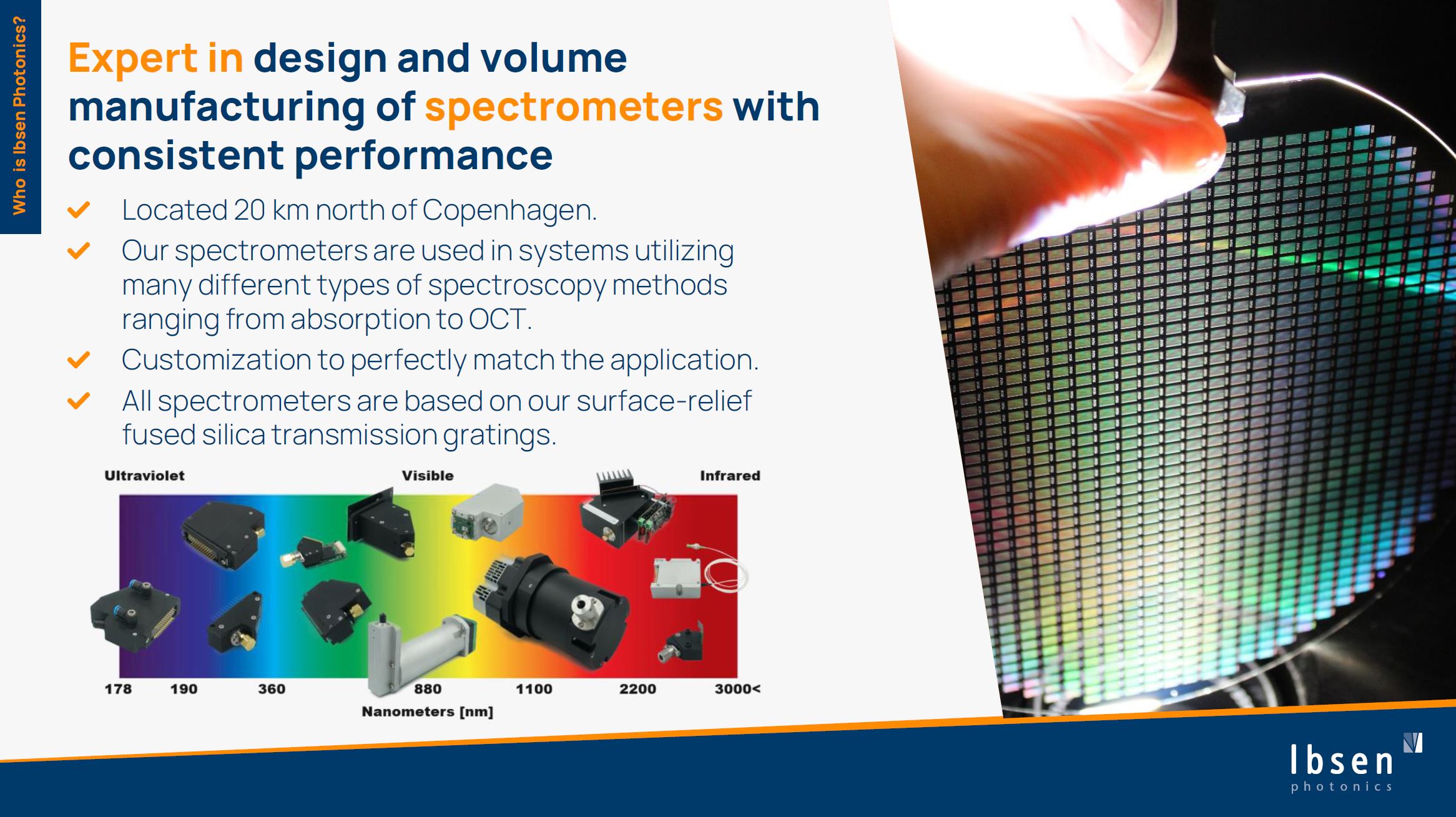 Who is Ibsen Photonics?

Expert in design and volume manufacturing of spectrometers with consistent performance

Located 20 km north of Copenhagen.

Our spectrometers are used in systems utilizing many different types of spectroscopy methods ranging from absorption to OCT.

Customization to perfectly match the application.

All spectrometers are based on our surface-relief fused silica transmission gratings.

Ultraviolet
Visible
Infrared

178 190 360 880 1100 2200 3000<

Nanometers [nm]

Ibsen
photonics